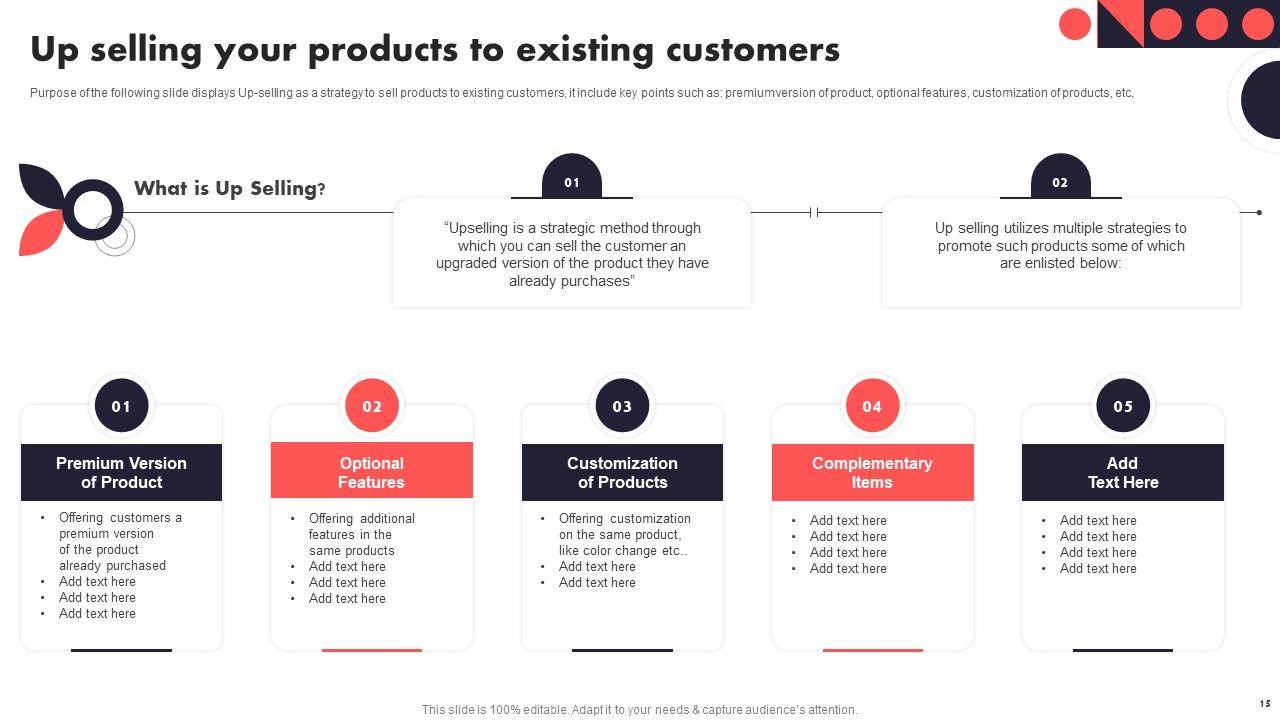 Up selling your products to existing customers

Purpose of the following slide displays Up-selling as a strategy to sell products to existing customers, it include key points such as: premiumversion of product, optional features, customization of products, etc.

What is Up Selling?

01

"Upselling is a strategic method through which you can sell the customer an upgraded version of the product they have already purchases"

02

Up selling utilizes multiple strategies to promote such products some of which are enlisted below:

01

Premium Version of Product

• Offering customers a premium version of the product already purchased
• Add text here
• Add text here
• Add text here

02

Optional Features

• Offering additional features in the same products
• Add text here
• Add text here
• Add text here

03

Customization of Products

• Offering customization on the same product, like color change etc..
• Add text here
• Add text here

04

Complementary Items

• Add text here
• Add text here
• Add text here
• Add text here

05

Add Text Here

• Add text here
• Add text here
• Add text here
• Add text here

This slide is 100% editable. Adapt it to your needs & capture audience's attention.

15